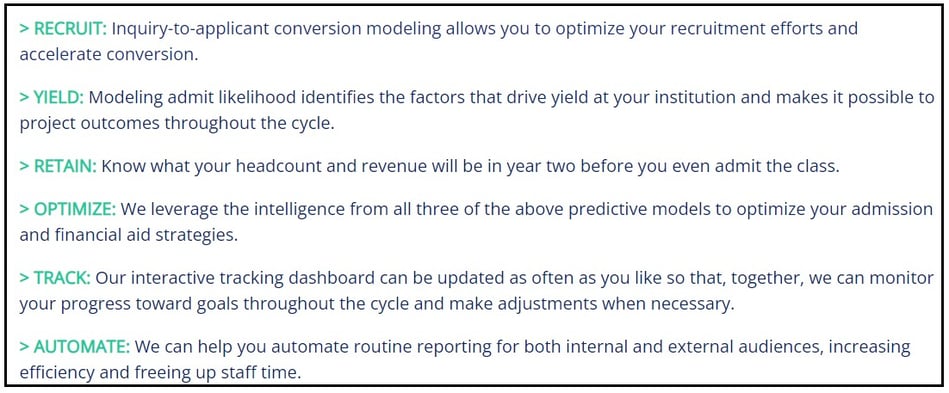 > RECRUIT: Inquiry-to-applicant conversion modeling allows you to optimize your recruitment efforts and accelerate conversion.

> YIELD: Modeling admit likelihood identifies the factors that drive yield at your institution and makes it possible to project outcomes throughout the cycle.

> RETAIN: Know what your headcount and revenue will be in year two before you even admit the class.

> OPTIMIZE: We leverage the intelligence from all three of the above predictive models to optimize your admission and financial aid strategies.

> TRACK: Our interactive tracking dashboard can be updated as often as you like so that, together, we can monitor your progress toward goals throughout the cycle and make adjustments when necessary.

> AUTOMATE: We can help you automate routine reporting for both internal and external audiences, increasing efficiency and freeing up staff time.